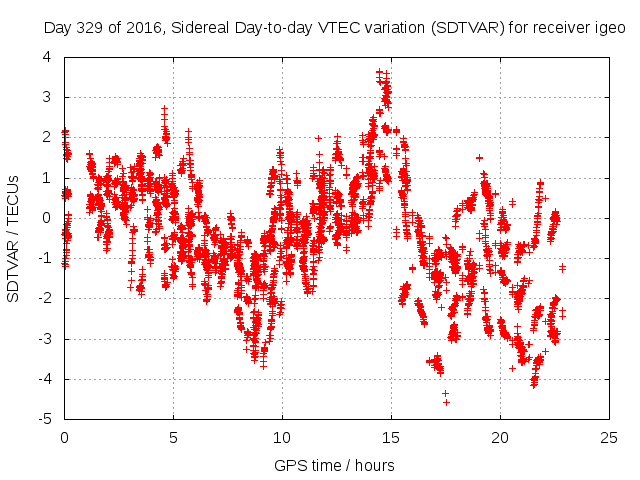 Day 329 of 2016, Sidereal Day-to-day VTEC variation (SDTVAR) for receiver igeo

SDTVAR / TECUs

4
3
2
1
0
-1
-2
-3
-4
-5

0
5
10
15
20
25

GPS time / hours